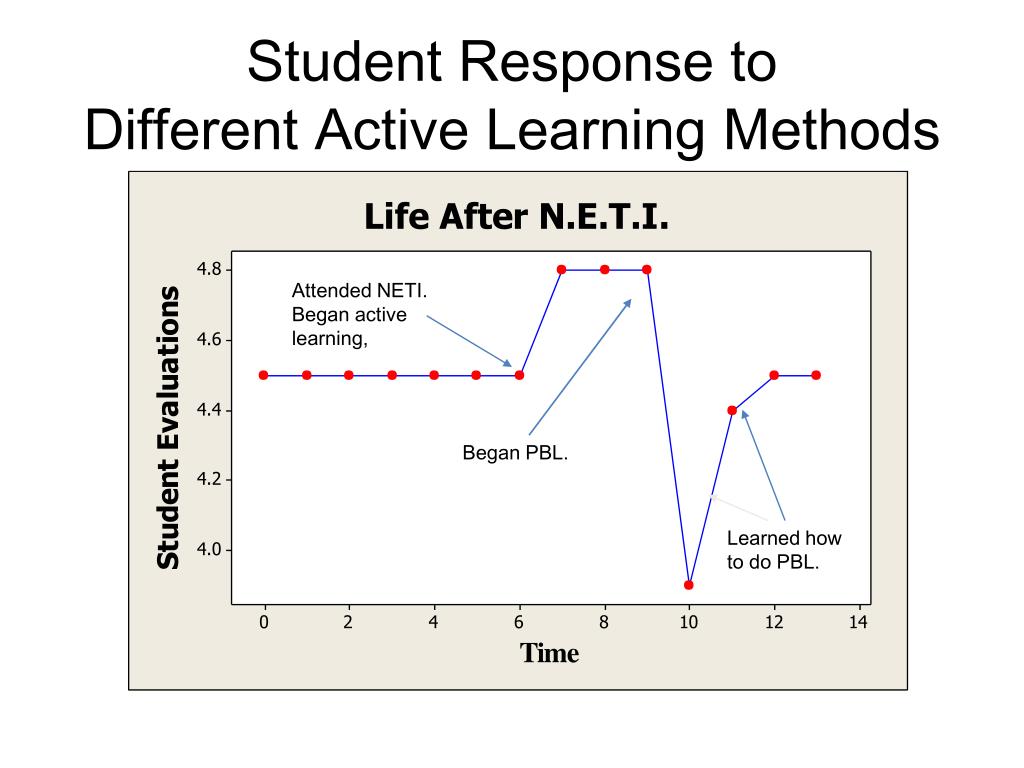 Student Response to Different Active Learning Methods

Life After N.E.T.I.

Student Evaluations

4.8
4.6
4.4
4.2
4.0

Attended NETI. Began active learning,

Began PBL.

Learned how to do PBL.

0 2 4 6 8 10 12 14

Time